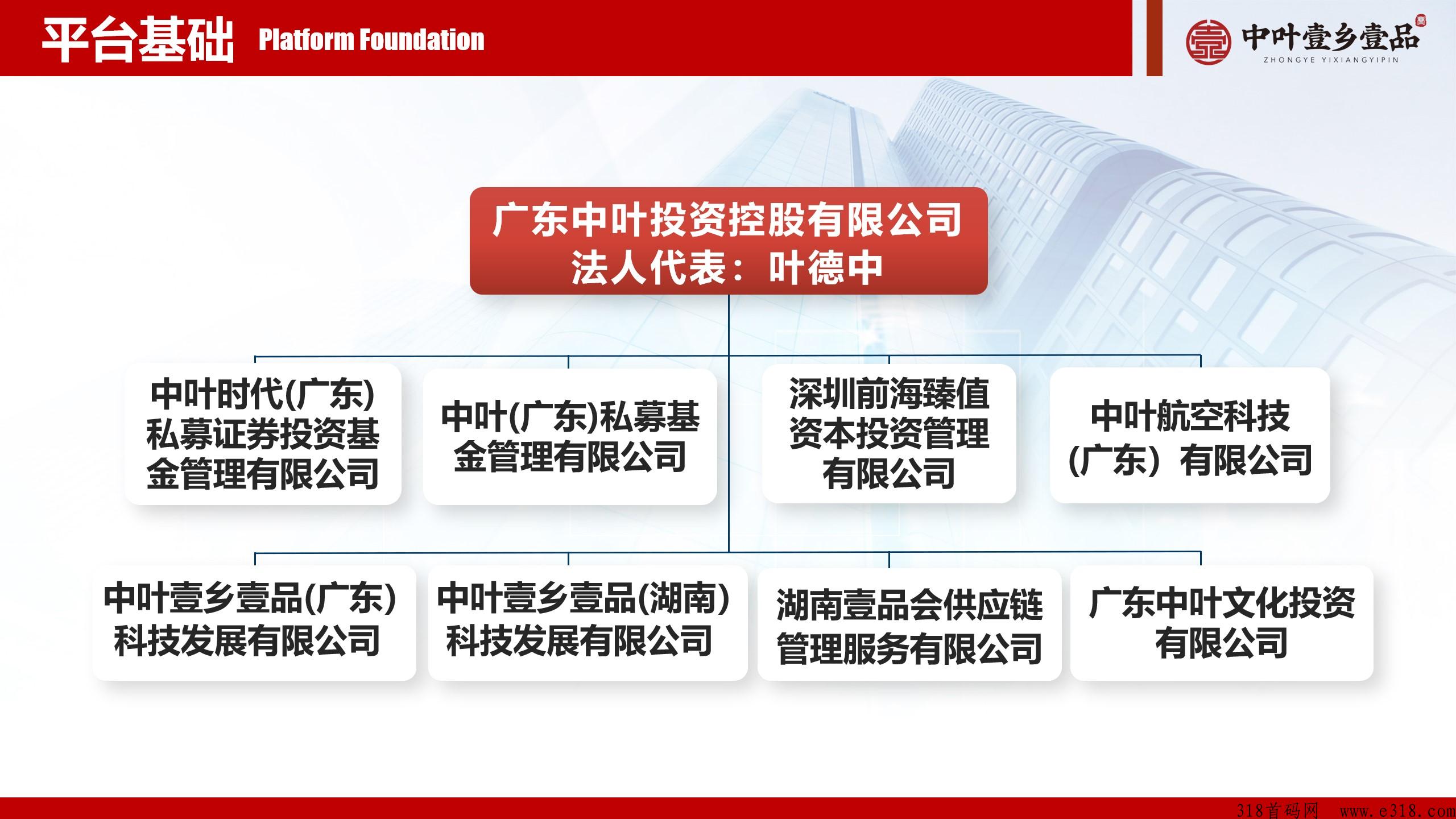 平台基础 Platform Foundation

中叶壹乡壹品
ZHONGYE YIXIANGYIPIN

广东中叶投资控股有限公司
法人代表：叶德中

中叶时代(广东)私募证券投资基金管理有限公司

中叶(广东)私募基金管理有限公司

深圳前海臻值资本投资管理有限公司

中叶航空科技（广东）有限公司

中叶壹乡壹品(广东)科技发展有限公司

中叶壹乡壹品(湖南)科技发展有限公司

湖南壹品会供应链管理服务有限公司

广东中叶文化投资有限公司

318首码网 www.e318.com